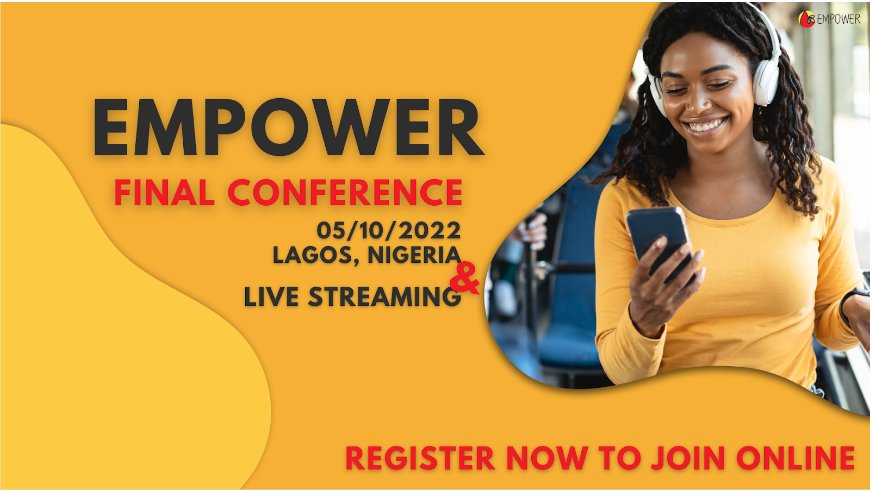 EMPOWER

EMPOWER
FINAL CONFERENCE
05/10/2022
LAGOS, NIGERIA
&
LIVE STREAMING

REGISTER NOW TO JOIN ONLINE